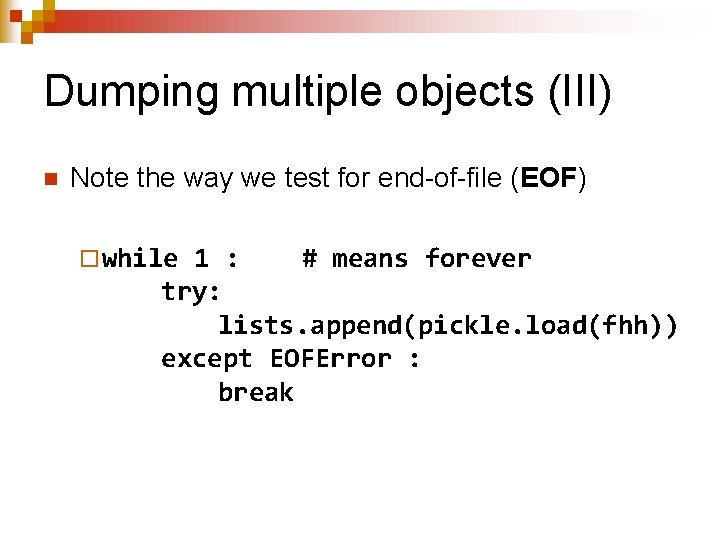 Dumping multiple objects (III)

Note the way we test for end-of-file (EOF)

while 1 :    # means forever
    try:
        lists.append(pickle.load(fhh))
    except EOFError :
        break